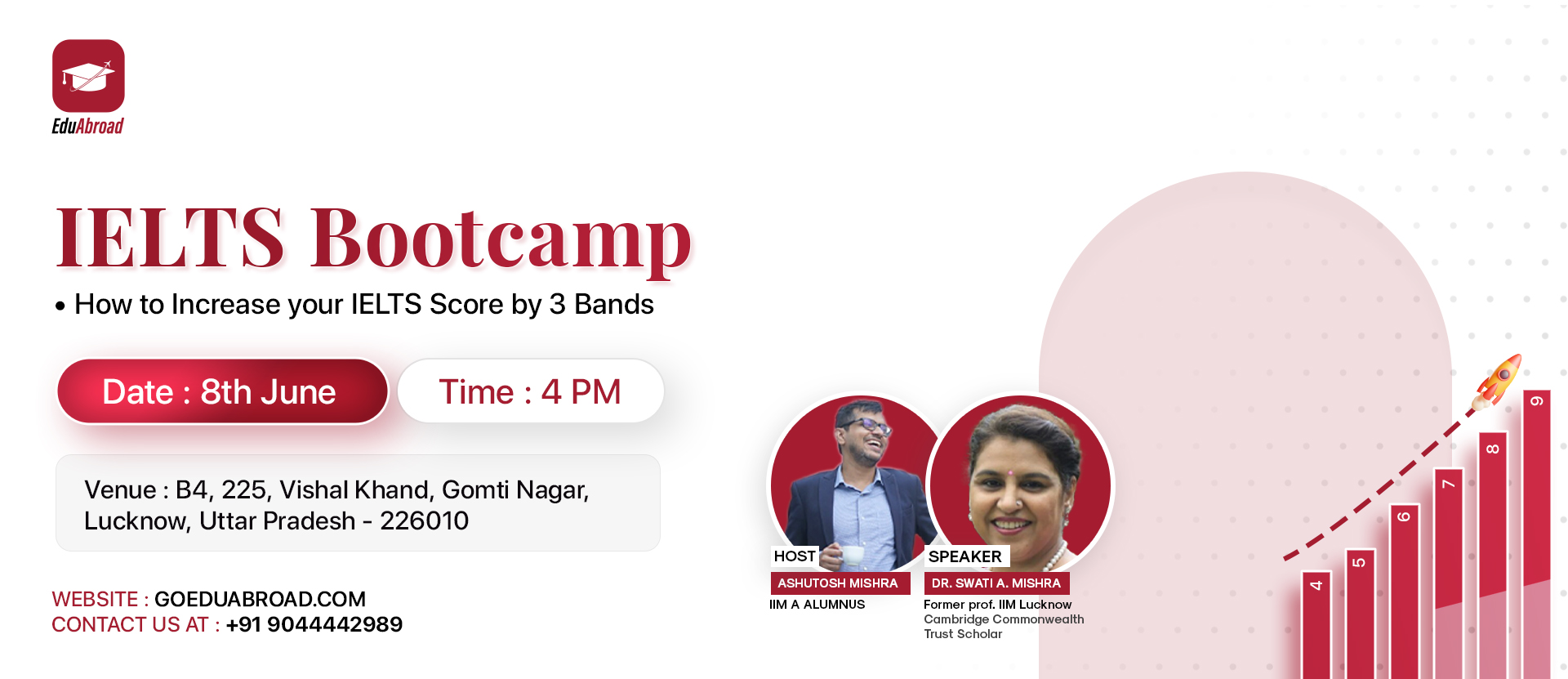 EduAbroad

IELTS Bootcamp

• How to Increase your IELTS Score by 3 Bands

Date : 8th June

Time : 4 PM

Venue : B4, 225, Vishal Khand, Gomti Nagar, Lucknow, Uttar Pradesh - 226010

WEBSITE : GOEDUABROAD.COM
CONTACT US AT : +91 9044442989

HOST
ASHUTOSH MISHRA
IIM A ALUMNUS

SPEAKER
DR. SWATI A. MISHRA
Former prof. IIM Lucknow
Cambridge Commonwealth Trust Scholar

4
5
6
7
8
9